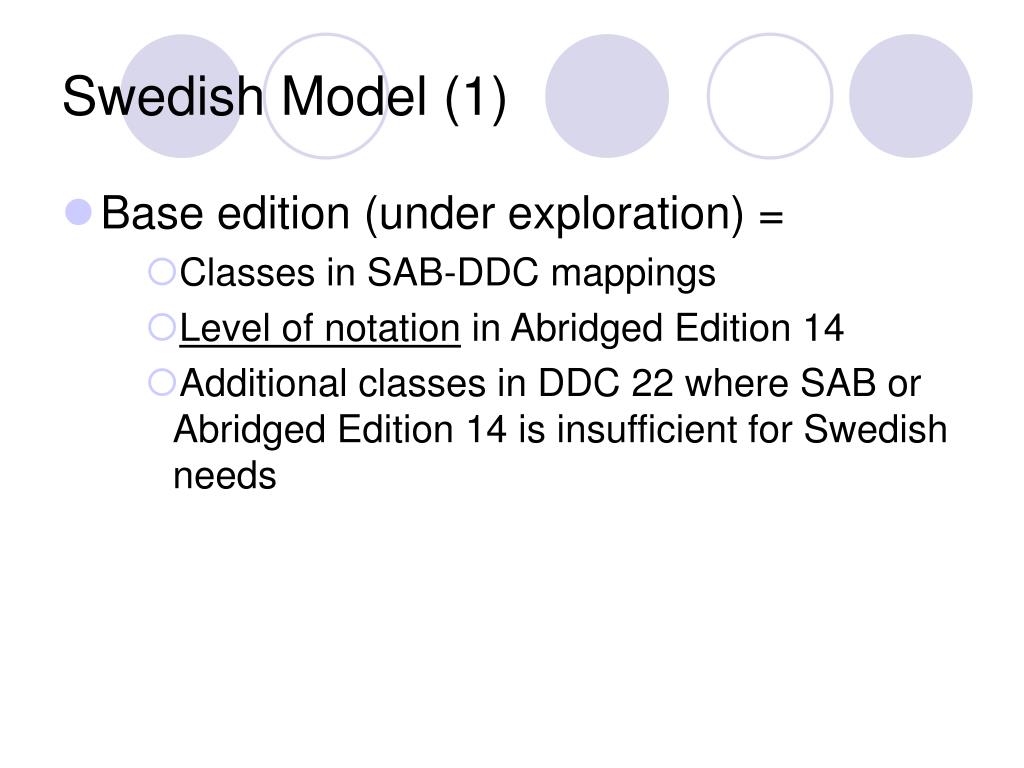 Swedish Model (1)

Base edition (under exploration) =

Classes in SAB-DDC mappings

Level of notation in Abridged Edition 14

Additional classes in DDC 22 where SAB or Abridged Edition 14 is insufficient for Swedish needs